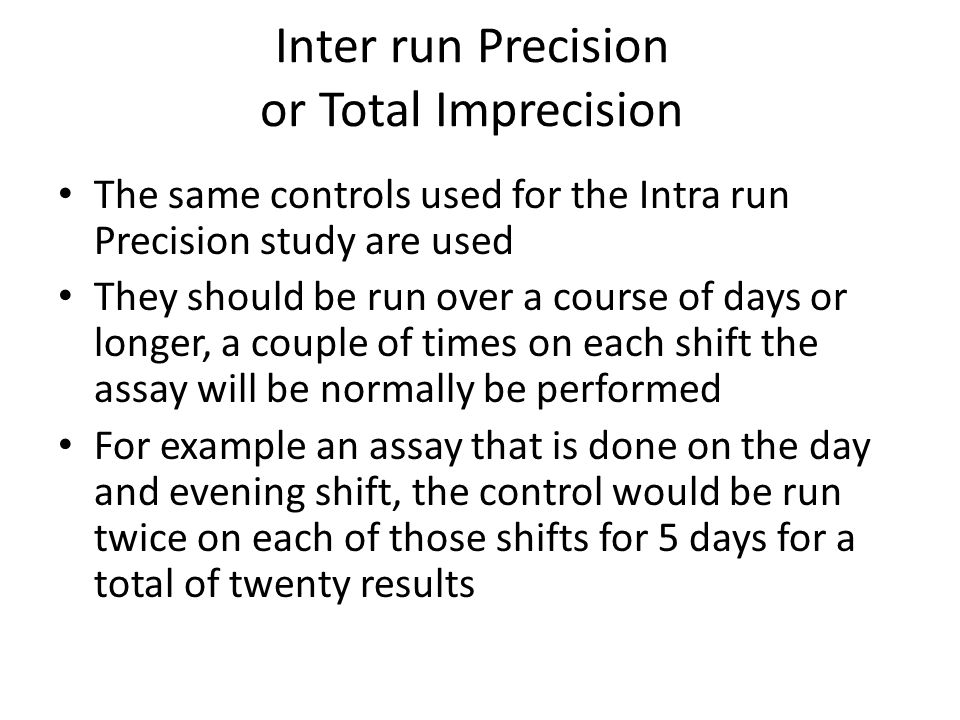 Inter run Precision
or Total Imprecision

• The same controls used for the Intra run Precision study are used
• They should be run over a course of days or longer, a couple of times on each shift the assay will be normally be performed
• For example an assay that is done on the day and evening shift, the control would be run twice on each of those shifts for 5 days for a total of twenty results